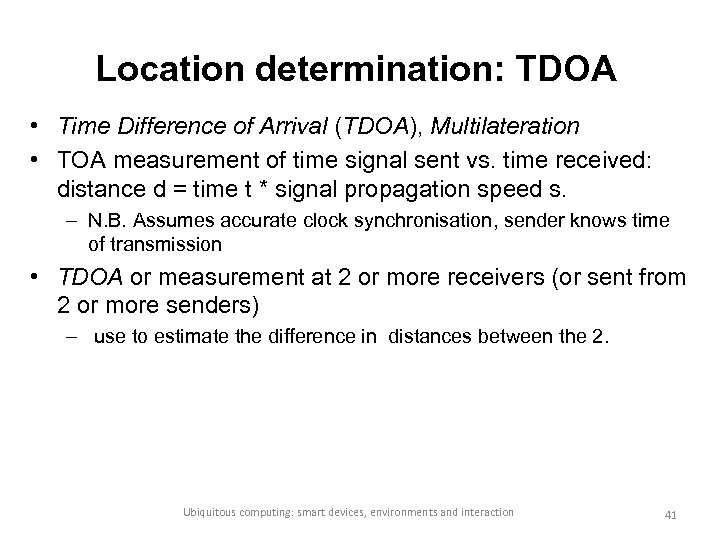 Location determination: TDOA

• Time Difference of Arrival (TDOA), Multilateration

• TOA measurement of time signal sent vs. time received: distance d = time t * signal propagation speed s.

– N.B. Assumes accurate clock synchronisation, sender knows time of transmission

• TDOA or measurement at 2 or more receivers (or sent from 2 or more senders)

– use to estimate the difference in distances between the 2.

Ubiquitous computing: smart devices, environments and interaction

41